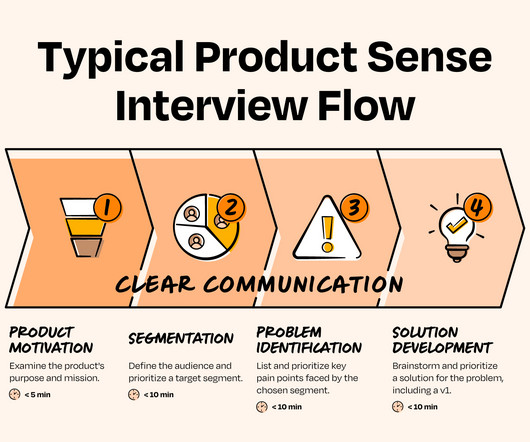 Typical Product Sense Interview Flow

1

2

3

4

CLEAR COMMUNICATION

PRODUCT MOTIVATION

Examine the product's purpose and mission.

< 5 min

SEGMENTATION

Define the audience and prioritize a target segment.

< 10 min

PROBLEM IDENTIFICATION

List and prioritize key pain points faced by the chosen segment.

< 10 min

SOLUTION DEVELOPMENT

Brainstorm and prioritize a solution for the problem, including a v1.

< 10 min